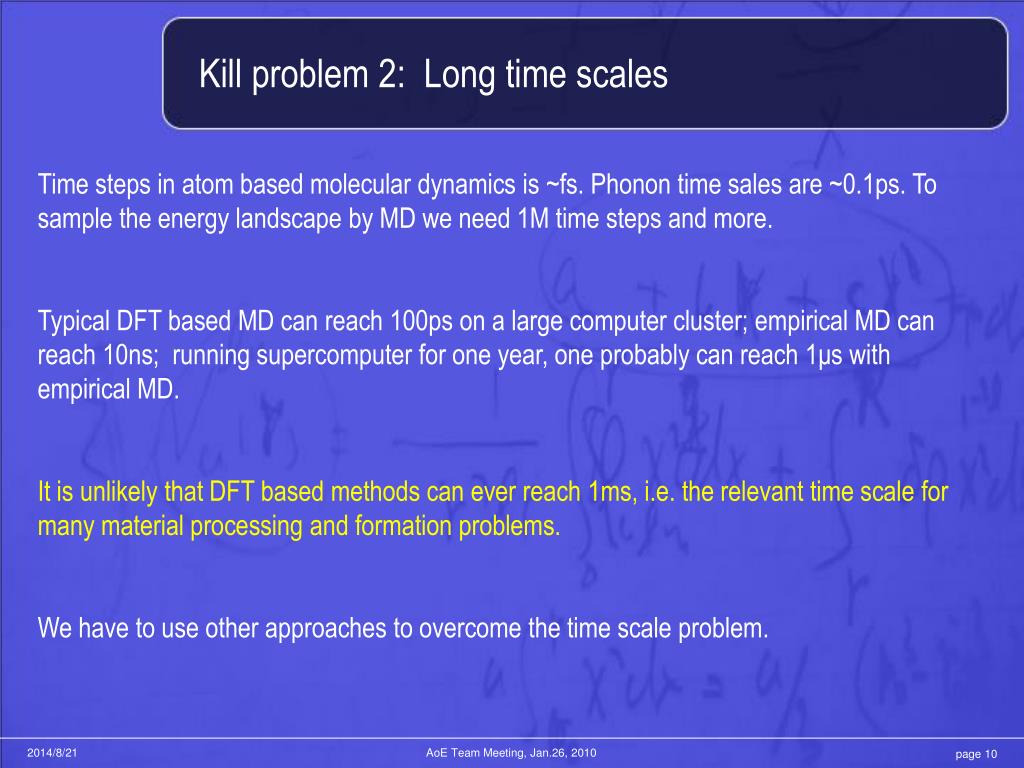 Kill problem 2: Long time scales

Time steps in atom based molecular dynamics is ~fs. Phonon time sales are ~0.1ps. To sample the energy landscape by MD we need 1M time steps and more.

Typical DFT based MD can reach 100ps on a large computer cluster; empirical MD can reach 10ns; running supercomputer for one year, one probably can reach 1μs with empirical MD.

It is unlikely that DFT based methods can ever reach 1ms, i.e. the relevant time scale for many material processing and formation problems.

We have to use other approaches to overcome the time scale problem.

2014/8/21

AoE Team Meeting, Jan.26, 2010

page 10